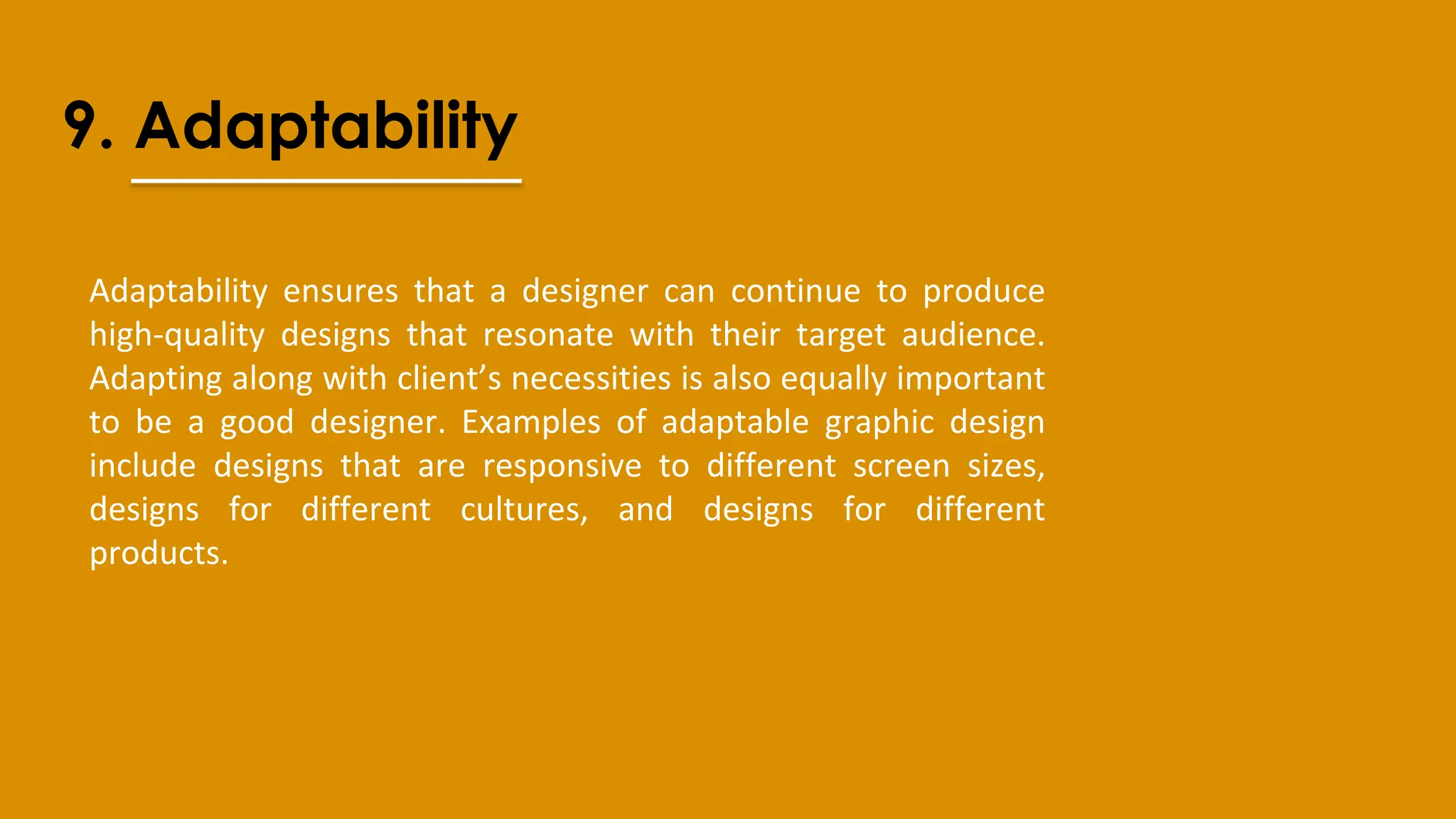 9. Adaptability

Adaptability ensures that a designer can continue to produce high-quality designs that resonate with their target audience. Adapting along with client’s necessities is also equally important to be a good designer. Examples of adaptable graphic design include designs that are responsive to different screen sizes, designs for different cultures, and designs for different products.